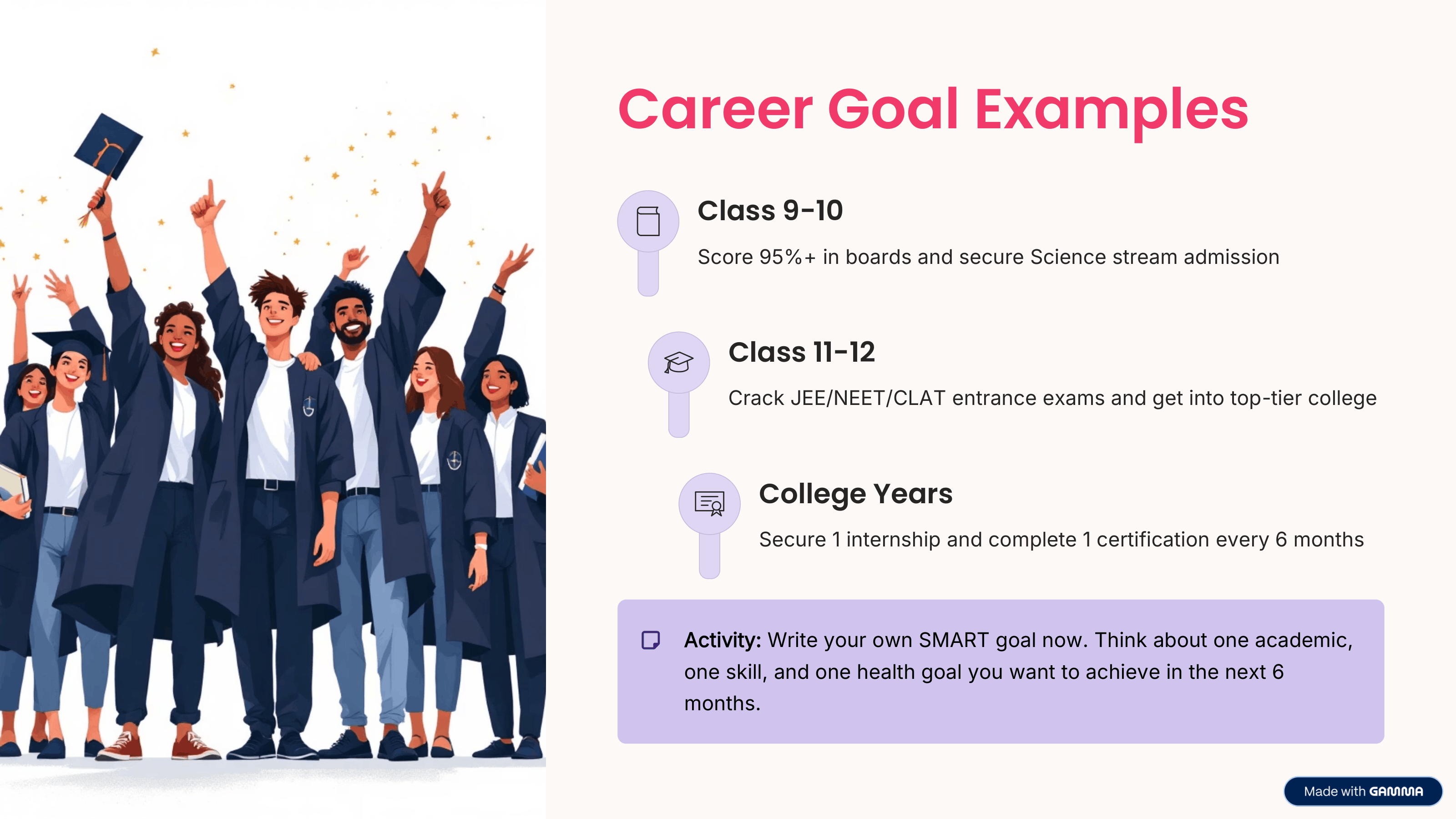 Career Goal Examples

Class 9-10

Score 95%+ in boards and secure Science stream admission

Class 11-12

Crack JEE/NEET/CLAT entrance exams and get into top-tier college

College Years

Secure 1 internship and complete 1 certification every 6 months

Activity: Write your own SMART goal now. Think about one academic, one skill, and one health goal you want to achieve in the next 6 months.

Made with GAMMA